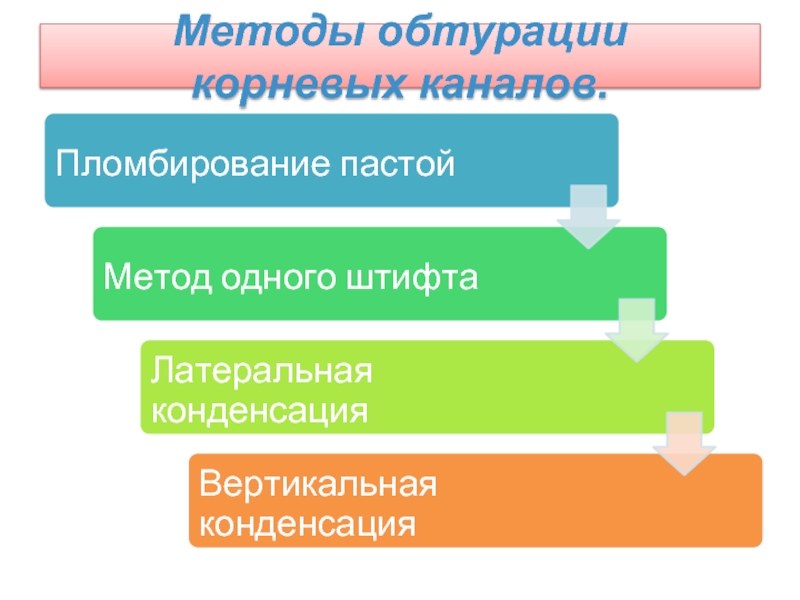 Методы обтурации корневых каналов.

Пломбирование пастой

Метод одного штифта

Латеральная конденсация

Вертикальная конденсация